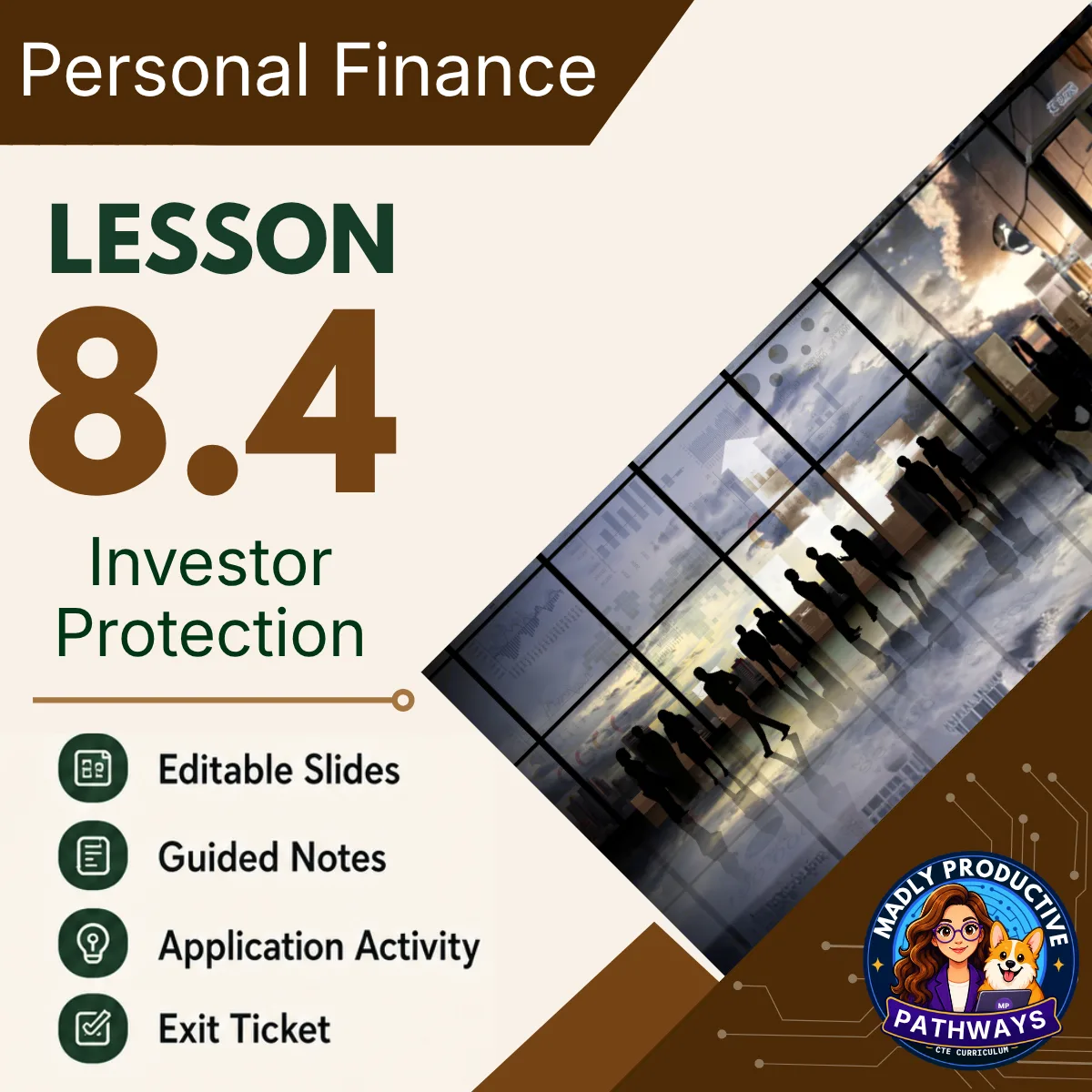 Personal Finance

LESSON

8.4

Investor Protection

Editable Slides

Guided Notes

Application Activity

Exit Ticket

MADLY PRODUCTIVE

MP

PATHWAYS

CTE CURRICULUM